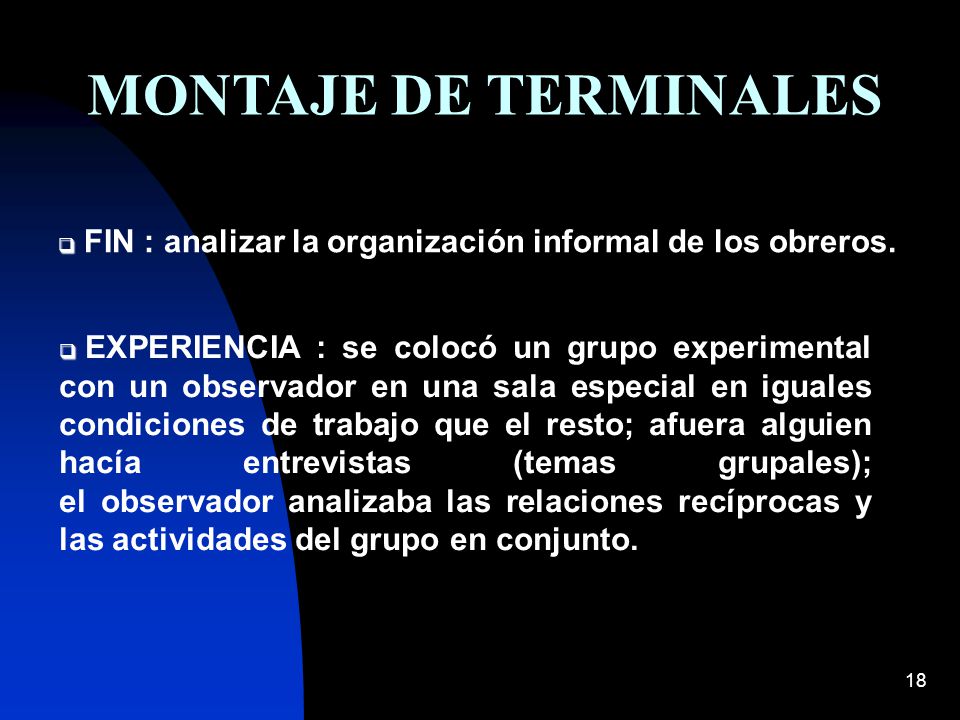 MONTAJE DE TERMINALES

FIN : analizar la organización informal de los obreros.

EXPERIENCIA : se colocó un grupo experimental con un observador en una sala especial en iguales condiciones de trabajo que el resto; afuera alguien hacía entrevistas (temas grupales); el observador analizaba las relaciones recíprocas y las actividades del grupo en conjunto.

18